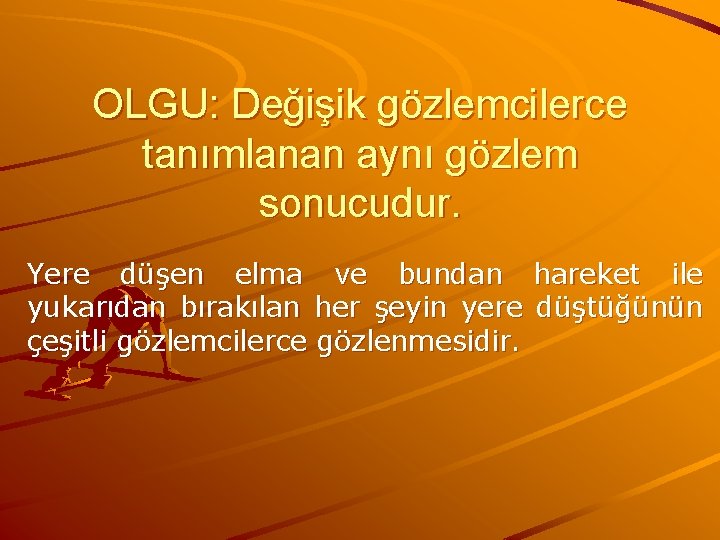 OLGU: Değişik gözlemcilerce tanımlanan aynı gözlem sonucudur.

Yere düşen elma ve bundan hareket ile yukarıdan bırakılan her şeyin yere düştüğünün çeşitli gözlemcilerce gözlenmesidir.